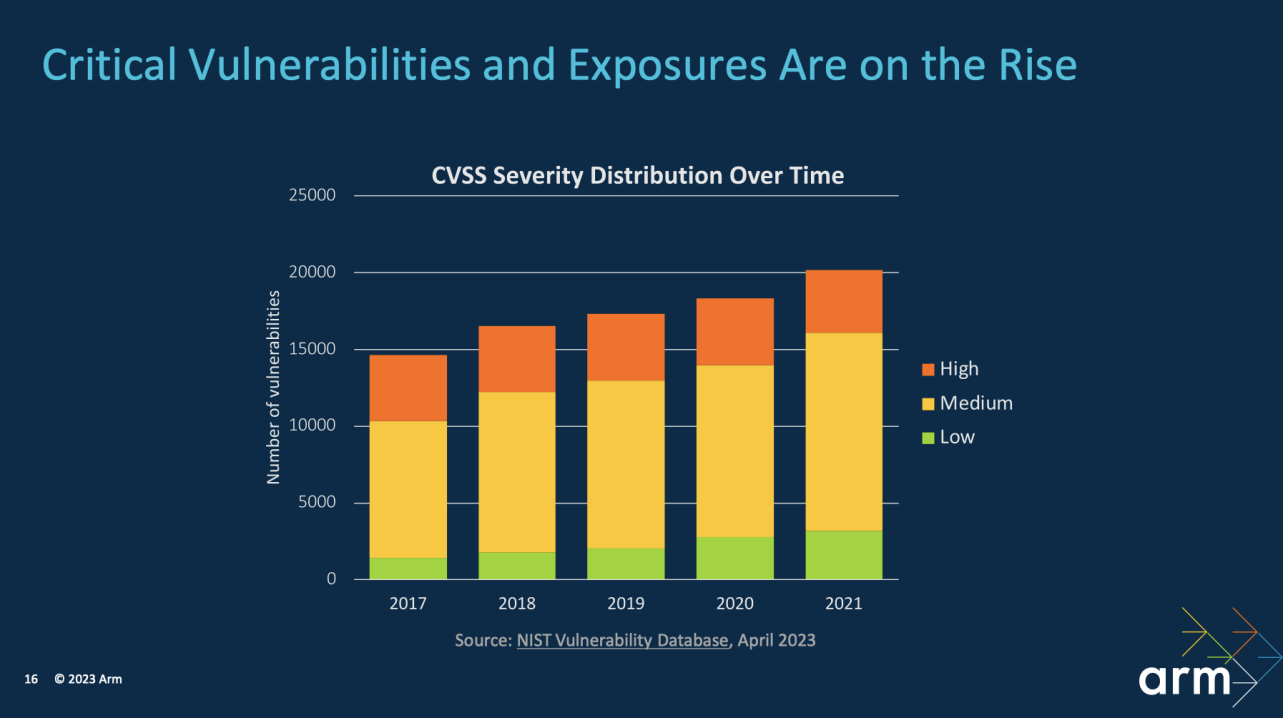 Critical Vulnerabilities and Exposures Are on the Rise

CVSS Severity Distribution Over Time

Number of vulnerabilities

25000
20000
15000
10000
5000
0

2017
2018
2019
2020
2021

High
Medium
Low

Source: NIST Vulnerability Database, April 2023

16 © 2023 Arm

arm